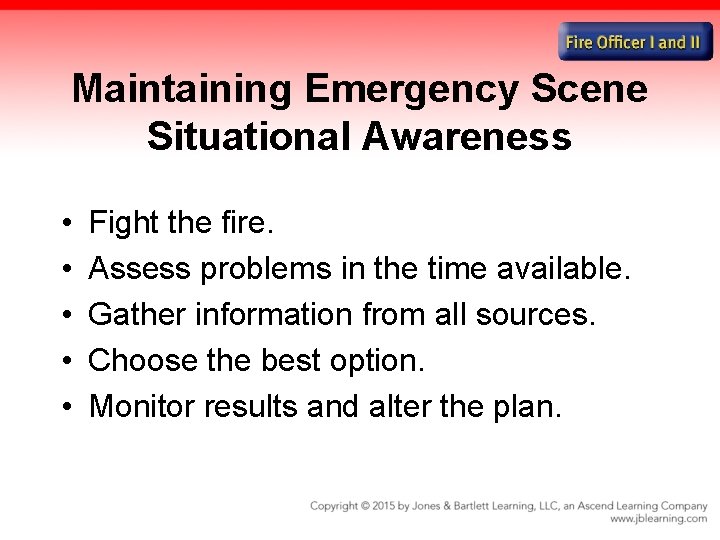 Fire Officer I and II

Maintaining Emergency Scene Situational Awareness

• Fight the fire.
• Assess problems in the time available.
• Gather information from all sources.
• Choose the best option.
• Monitor results and alter the plan.

Copyright © 2015 by Jones & Bartlett Learning, LLC, an Ascend Learning Company
www.jblearning.com